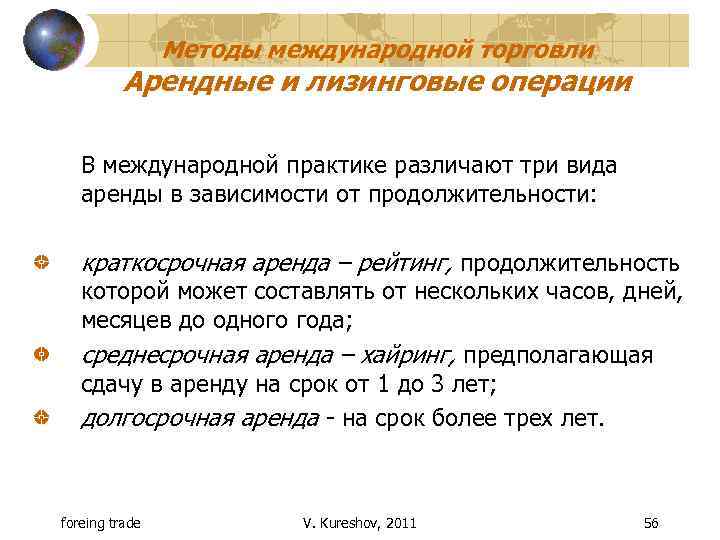 Методы международной торговли
Арендные и лизинговые операции

В международной практике различают три вида аренды в зависимости от продолжительности:

краткосрочная аренда – рейтинг, продолжительность которой может составлять от нескольких часов, дней, месяцев до одного года;

среднесрочная аренда – хайринг, предполагающая сдачу в аренду на срок от 1 до 3 лет;

долгосрочная аренда - на срок более трех лет.

foreing trade

V. Kureshov, 2011

56